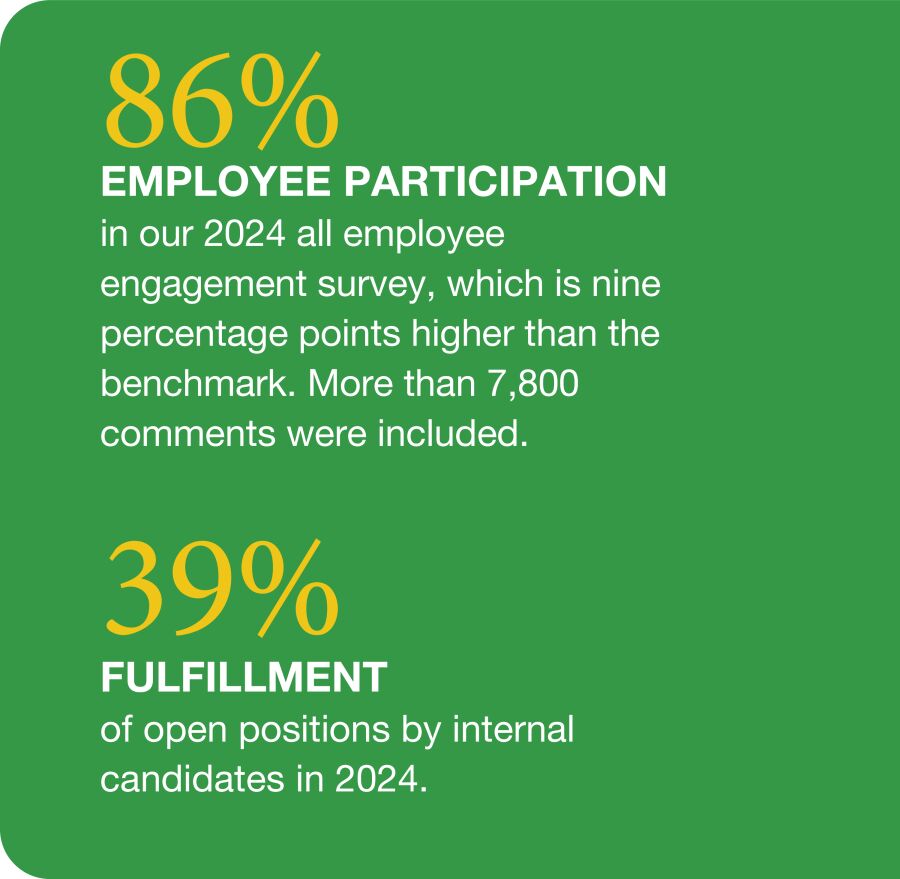 86%
EMPLOYEE PARTICIPATION
in our 2024 all employee engagement survey, which is nine percentage points higher than the benchmark. More than 7,800 comments were included.

39%
FULFILLMENT
of open positions by internal candidates in 2024.